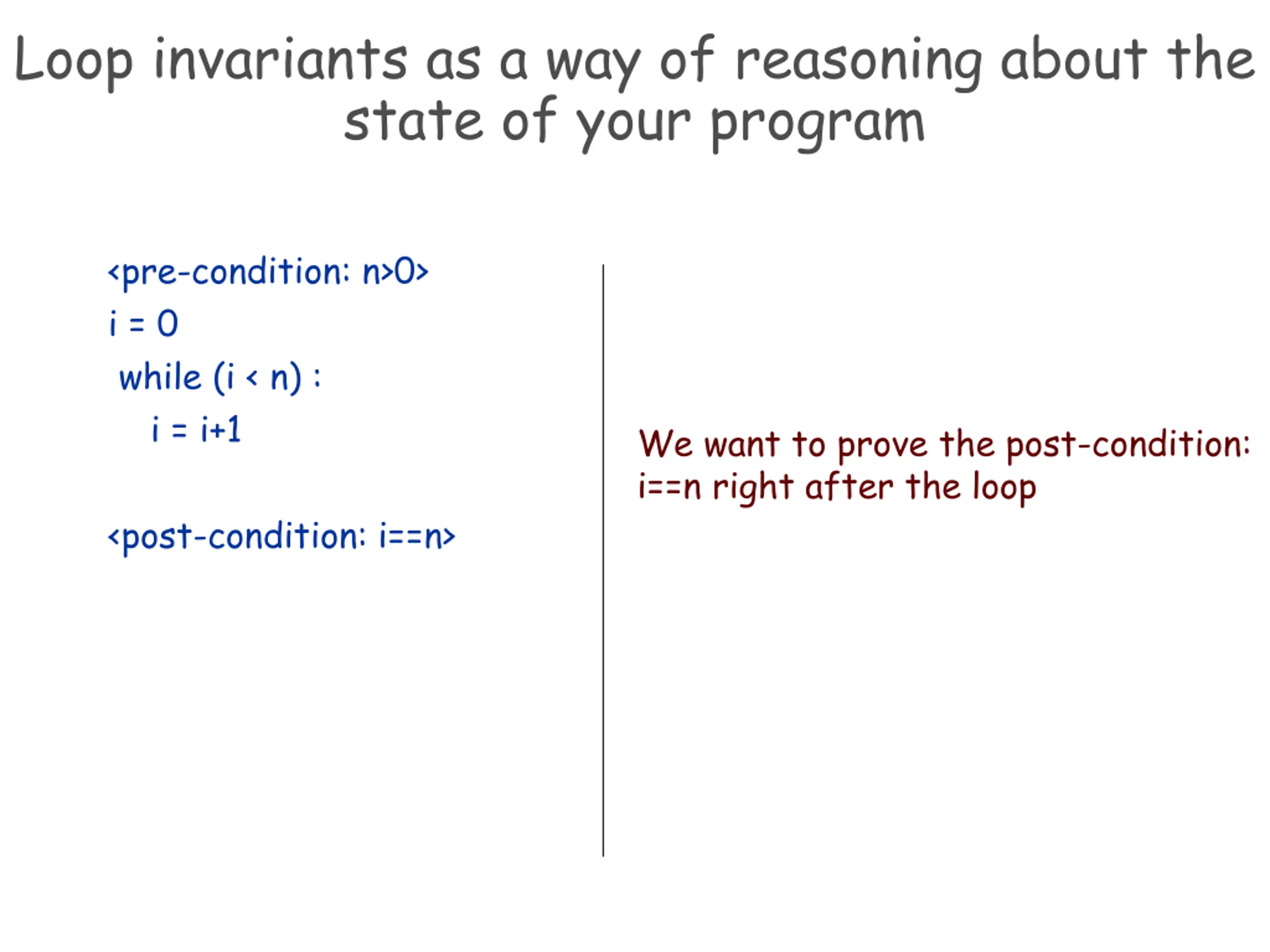 Loop invariants as a way of reasoning about the state of your program

<pre-condition: n>0>
i = 0
while (i < n) :
i = i+1

<post-condition: i==n>

We want to prove the post-condition: i==n right after the loop